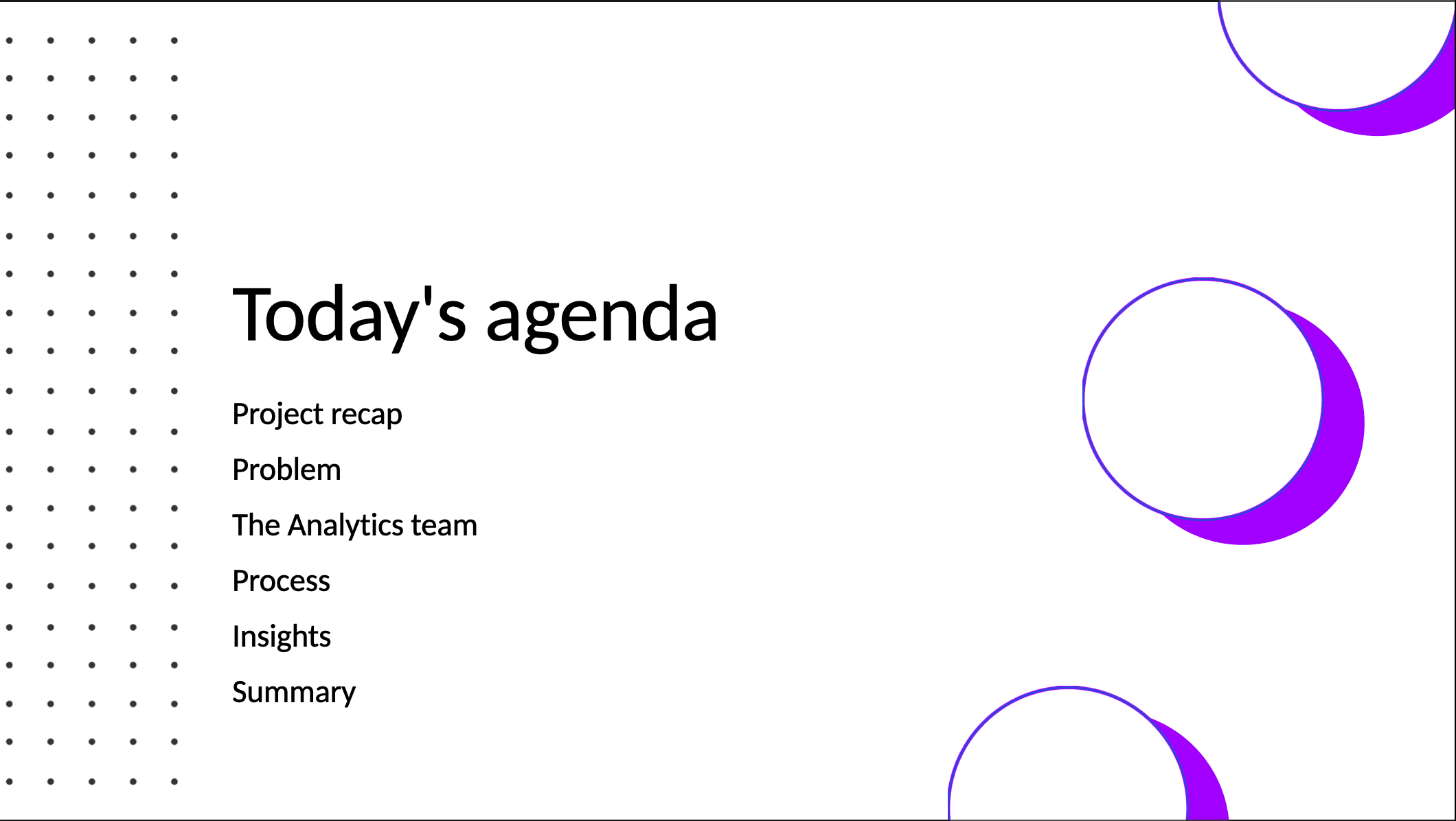 Today's agenda

Project recap

Problem

The Analytics team

Process

Insights

Summary